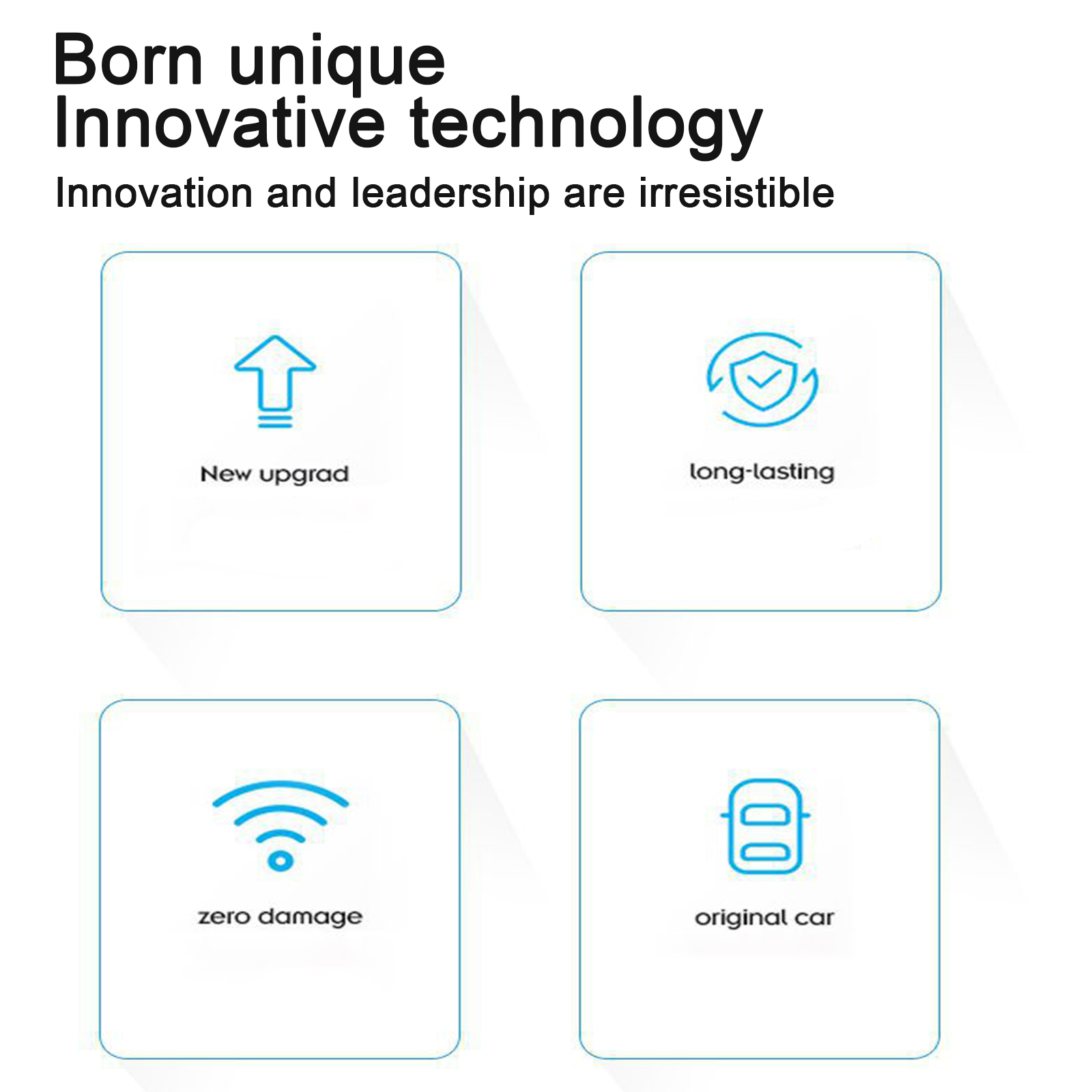 Born unique
Innovative technology

Innovation and leadership are irresistible

New upgrad

long-lasting

zero damage

original car